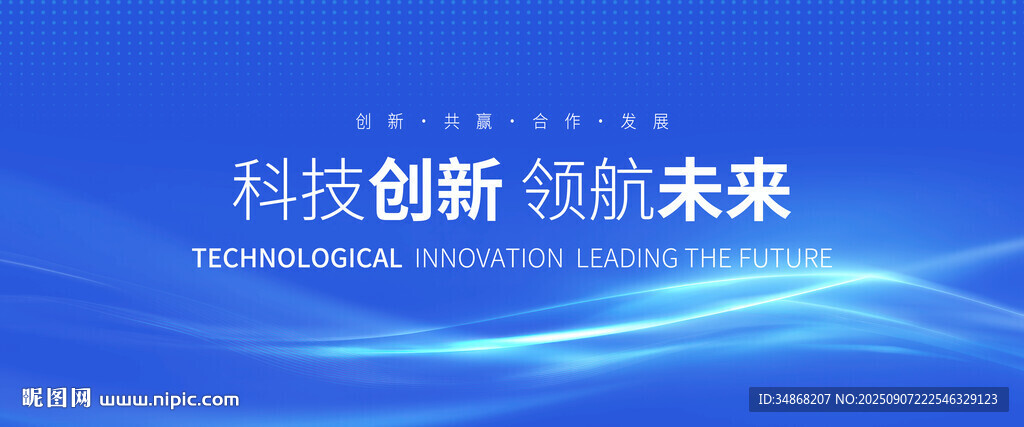 创新 · 共赢 · 合作 · 发展

科技创新 领航未来

TECHNOLOGICAL INNOVATION LEADING THE FUTURE

昵图网 www.nipic.com

ID:34868207 NO:20250907222546329123